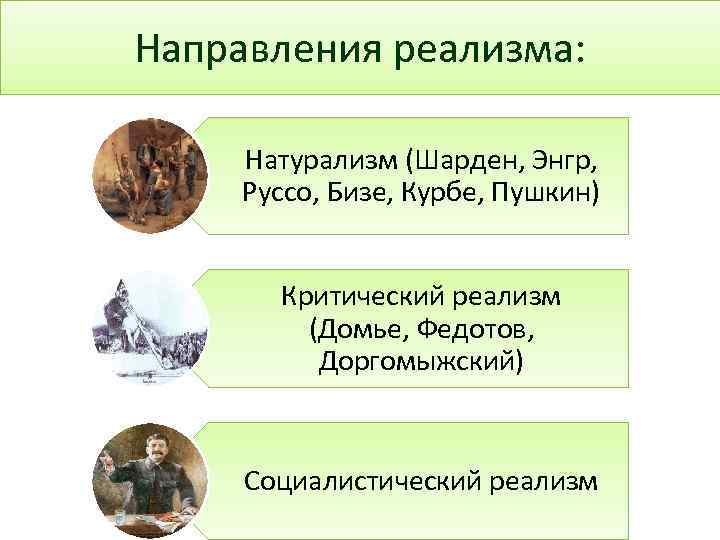 Направления реализма:

Натурализм (Шарден, Энгр, Руссо, Бизе, Курбе, Пушкин)

Критический реализм (Домье, Федотов, Доргомыжский)

Социалистический реализм